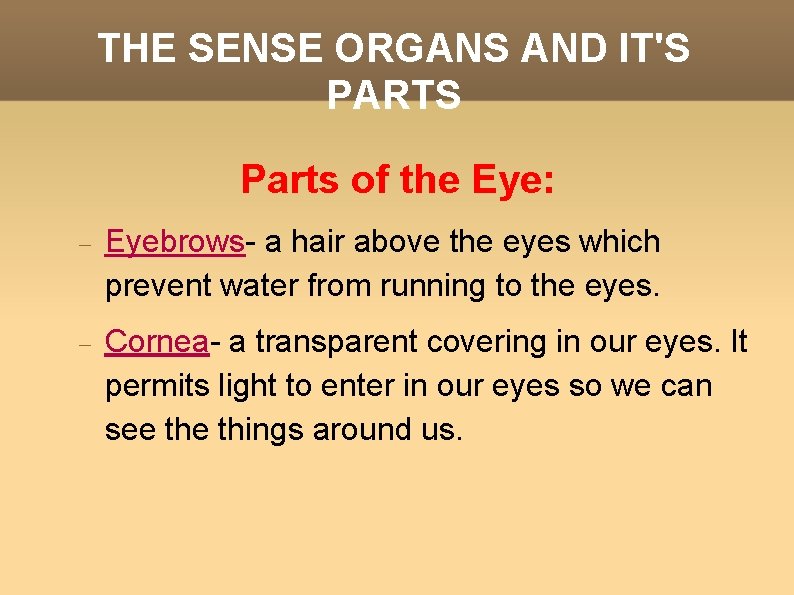 THE SENSE ORGANS AND IT'S PARTS

Parts of the Eye:

– Eyebrows- a hair above the eyes which prevent water from running to the eyes.

– Cornea- a transparent covering in our eyes. It permits light to enter in our eyes so we can see the things around us.